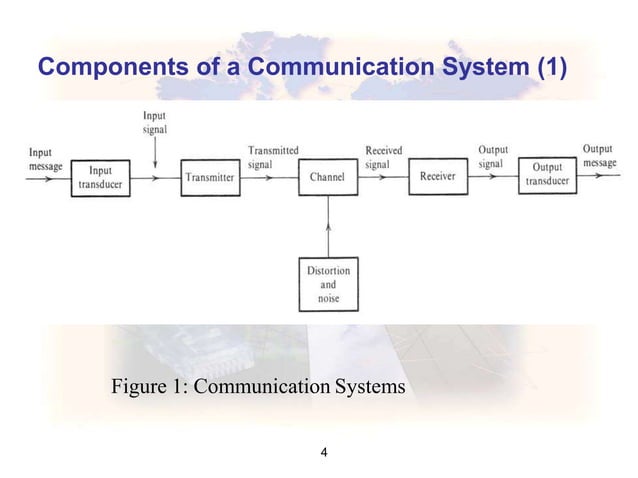 Components of a Communication System (1)

Input message

Input transducer

Input signal

Transmitter

Transmitted signal

Channel

Received signal

Receiver

Output signal

Output transducer

Output message

Distortion and noise

Figure 1: Communication Systems

4